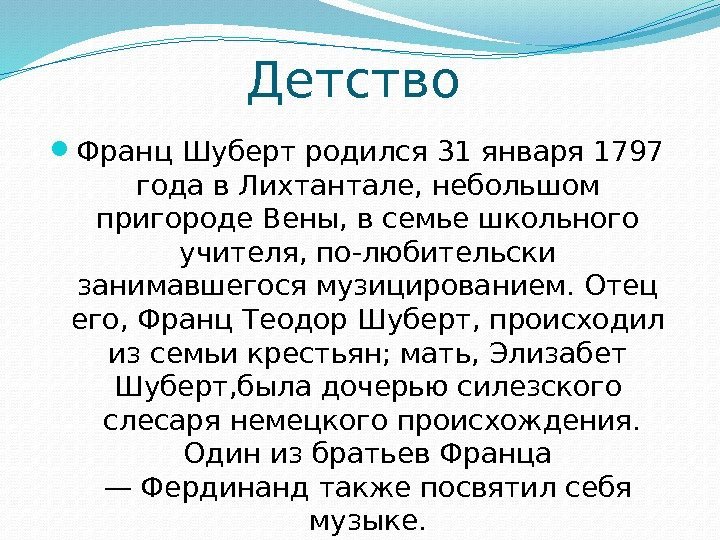 Детство

Франц Шуберт родился 31 января 1797 года в Лихтантале, небольшом пригороде Вены, в семье школьного учителя, по-любительски занимавшегося музицированием. Отец его, Франц Теодор Шуберт, происходил из семьи крестьян; мать, Элизабет Шуберт,была дочерью силезского слесаря немецкого происхождения. Один из братьев Франца — Фердинанд также посвятил себя музыке.